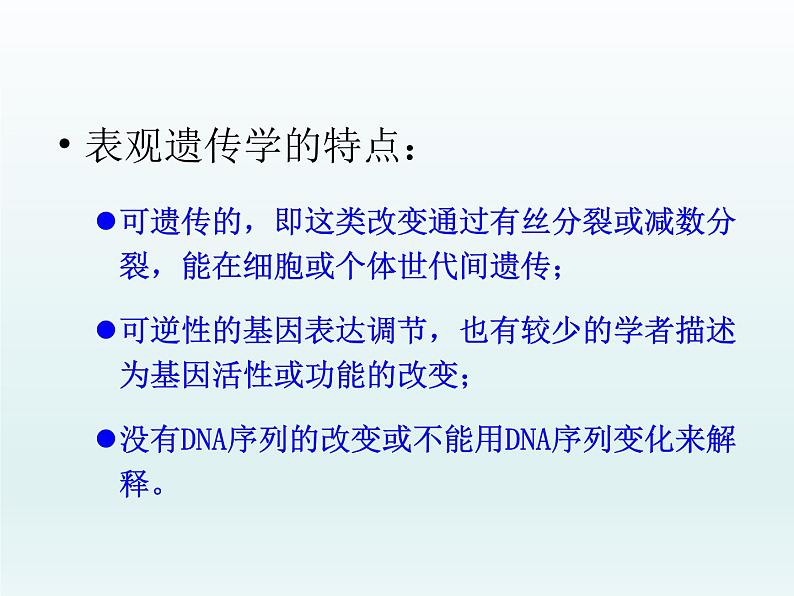 • 表观遗传学的特点：

●可遗传的，即这类改变通过有丝分裂或减数分裂，能在细胞或个体世代间遗传；

●可逆性的基因表达调节，也有较少的学者描述为基因活性或功能的改变；

●没有DNA序列的改变或不能用DNA序列变化来解释。